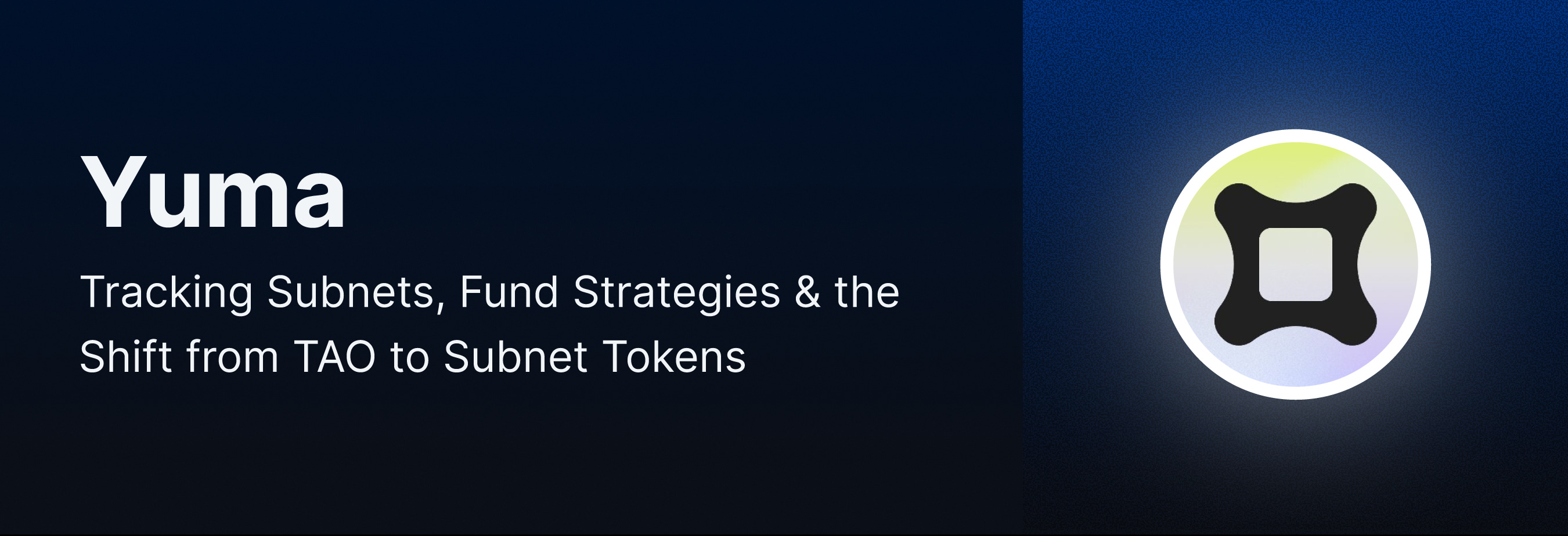 Yuma

Tracking Subnets, Fund Strategies & the Shift from TAO to Subnet Tokens